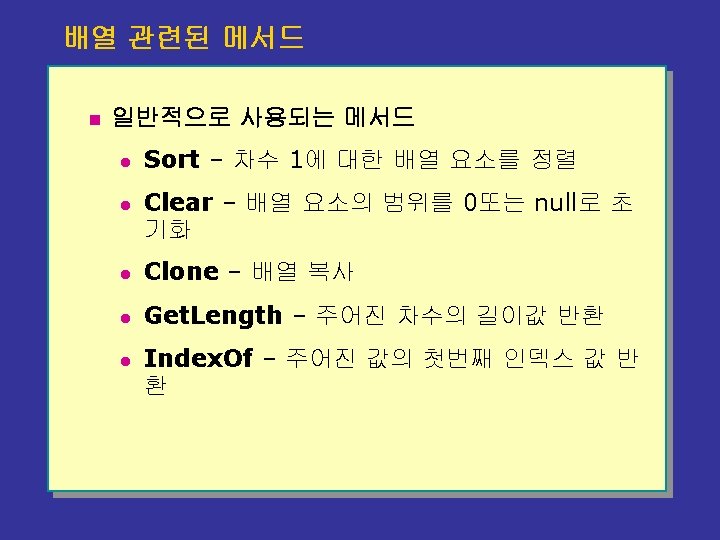 배열 관련된 메서드

일반적으로 사용되는 메서드

Sort – 차수 1에 대한 배열 요소를 정렬

Clear – 배열 요소의 범위를 0또는 null로 초기화

Clone – 배열 복사

GetLength – 주어진 차수의 길이값 반환

IndexOf – 주어진 값의 첫번째 인덱스 값 반환